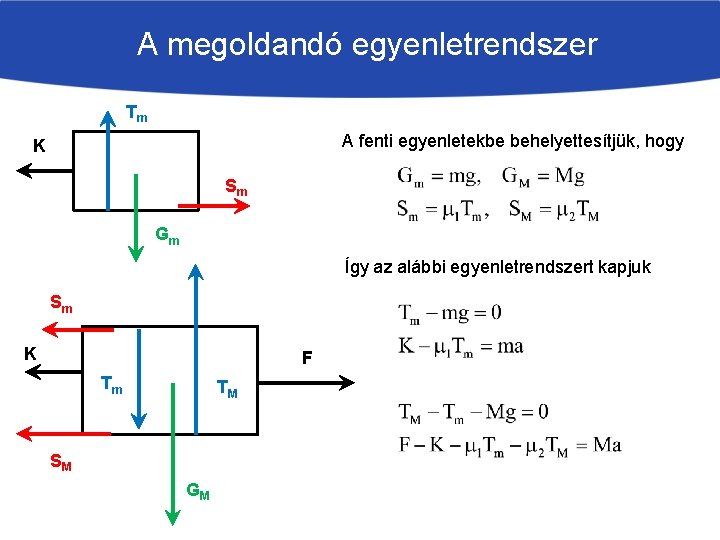 A megoldandó egyenletrendszer

$T_m$

K

$S_m$

$G_m$

$S_m$

K

$T_m$

$T_M$

F

$S_M$

$G_M$

A fenti egyenletekbe behelyettesítjük, hogy

$G_m = mg, \quad G_M = Mg$

$S_m = \mu_1 T_m, \quad S_M = \mu_2 T_M$

Így az alábbi egyenletrendszert kapjuk

$T_m - mg = 0$

$K - \mu_1 T_m = ma$

$T_M - T_m - Mg = 0$

$F - K - \mu_1 T_m - \mu_2 T_M = Ma$